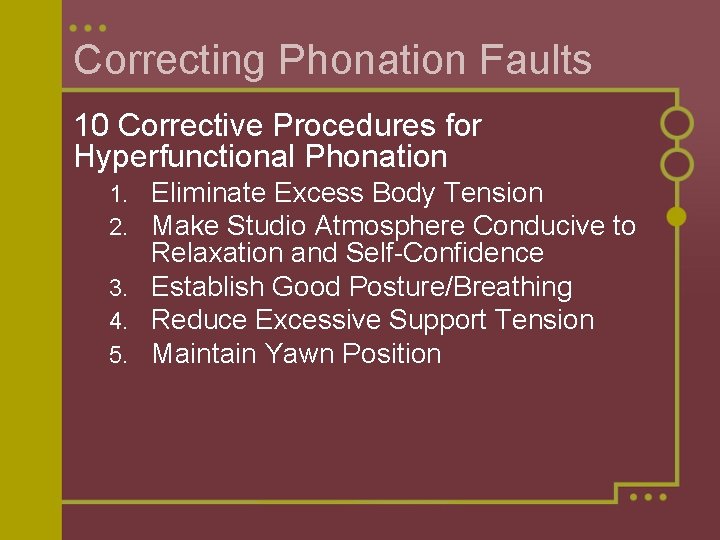 Correcting Phonation Faults

10 Corrective Procedures for Hyperfunctional Phonation

1. Eliminate Excess Body Tension
2. Make Studio Atmosphere Conducive to Relaxation and Self-Confidence
3. Establish Good Posture/Breathing
4. Reduce Excessive Support Tension
5. Maintain Yawn Position